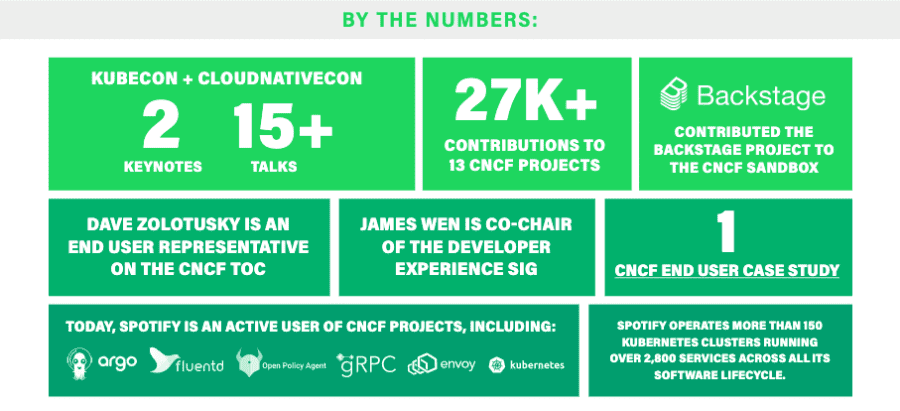 BY THE NUMBERS:

KUBECON + CLOUDNATIVECON

2
KEYNOTES

15+
TALKS

27K+
CONTRIBUTIONS TO 13 CNCF PROJECTS

Backstage
CONTRIBUTED THE BACKSTAGE PROJECT TO THE CNCF SANDBOX

DAVE ZOLOTUSKY IS AN END USER REPRESENTATIVE ON THE CNCF TOC

JAMES WEN IS CO-CHAIR OF THE DEVELOPER EXPERIENCE SIG

1
CNCF END USER CASE STUDY

TODAY, SPOTIFY IS AN ACTIVE USER OF CNCF PROJECTS, INCLUDING:

argo fluentd Open Policy Agent gRPC envoy kubernetes

SPOTIFY OPERATES MORE THAN 150 KUBERNETES CLUSTERS RUNNING OVER 2,800 SERVICES ACROSS ALL ITS SOFTWARE LIFECYCLE.